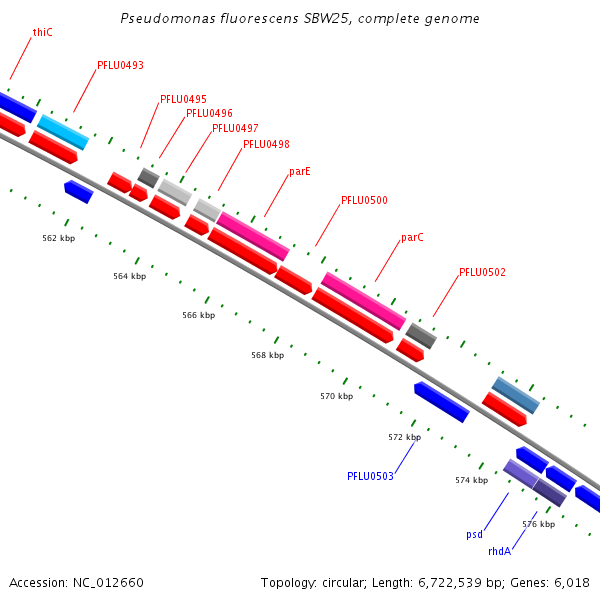 Pseudomonas fluorescens SBW25, complete genome

thiC

PFLU0493

PFLU0495

PFLU0496

PFLU0497

PFLU0498

parE

PFLU0500

parC

PFLU0502

562 kbp

564 kbp

566 kbp

568 kbp

570 kbp

572 kbp

574 kbp

576 kbp

PFLU0503

psd

rhdA

Accession: NC_012660

Topology: circular; Length: 6,722,539 bp; Genes: 6,018